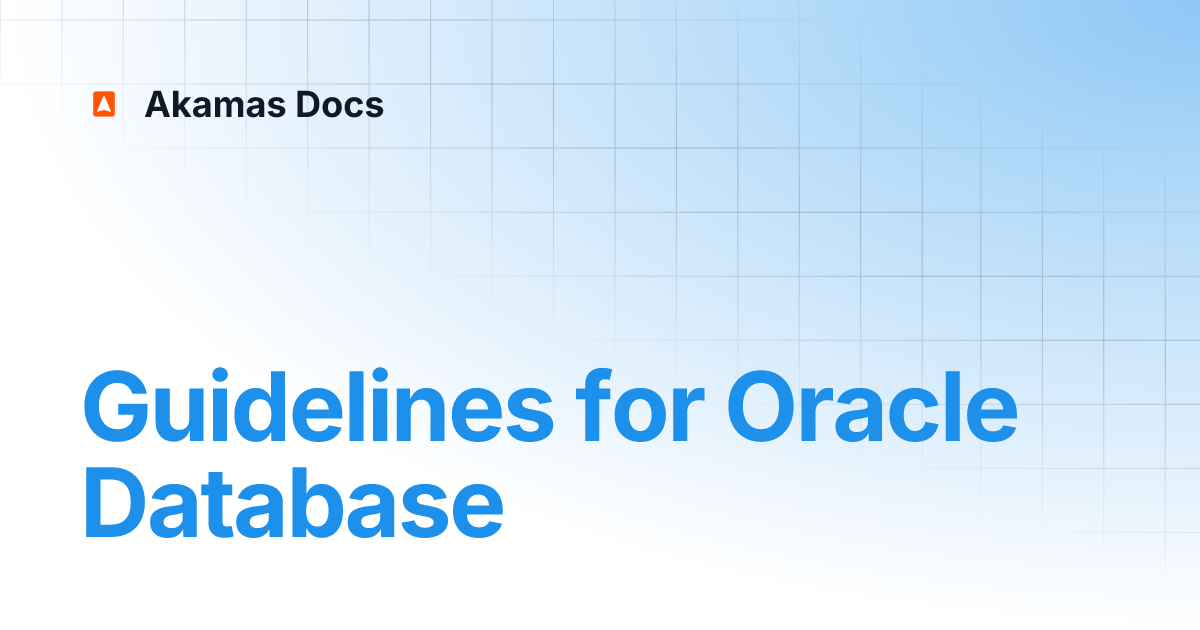 Akamas Docs

Guidelines for Oracle Database